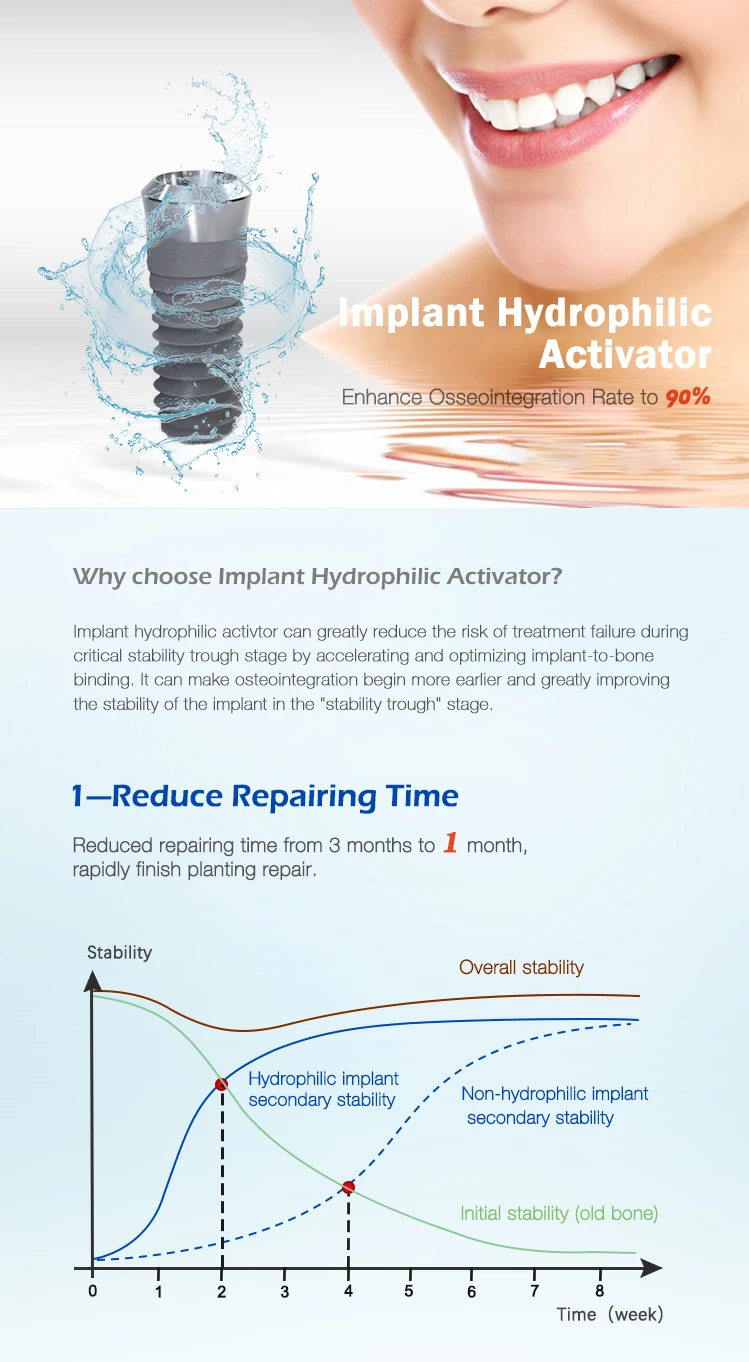 Implant Hydrophilic Activator

Enhance Osseointegration Rate to 90%

Why choose Implant Hydrophilic Activator?

Implant hydrophilic activtor can greatly reduce the risk of treatment failure during critical stability trough stage by accelerating and optimizing implant-to-bone binding. It can make osteointegration begin more earlier and greatly improving the stability of the implant in the "stability trough" stage.

1—Reduce Repairing Time

Reduced repairing time from 3 months to 1 month, rapidly finish planting repair.

Stability

Overall stability

Hydrophilic implant secondary stability

Non-hydrophilic implant secondary stability

Initial stability (old bone)

0 1 2 3 4 5 6 7 8

Time (week)